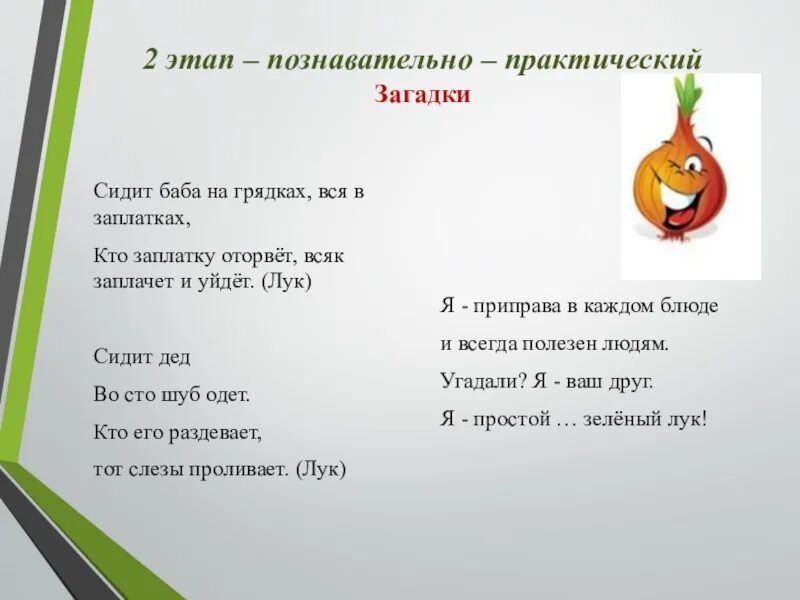 2 этап – познавательно – практический
Загадки

Сидит баба на грядках, вся в заплатках,

Кто заплатку оторвёт, всяк заплачет и уйдёт. (Лук)

Сидит дед

Во сто шуб одет.

Кто его раздевает,

тот слезы проливает. (Лук)

Я - приправа в каждом блюде

и всегда полезен людям.

Угадали? Я - ваш друг.

Я - простой … зелёный лук!